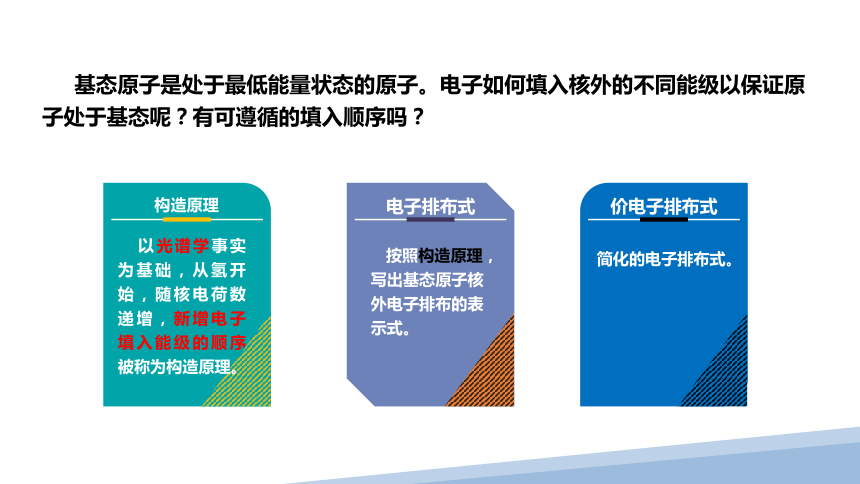 基态原子是处于最低能量状态的原子。电子如何填入核外的不同能级以保证原子处于基态呢？有可遵循的填入顺序吗？

构造原理

以光谱学事实为基础，从氢开始，随核电荷数递增，新增电子填入能级的顺序被称为构造原理。

电子排布式

按照构造原理，写出基态原子核外电子排布的表示式。

价电子排布式

简化的电子排布式。